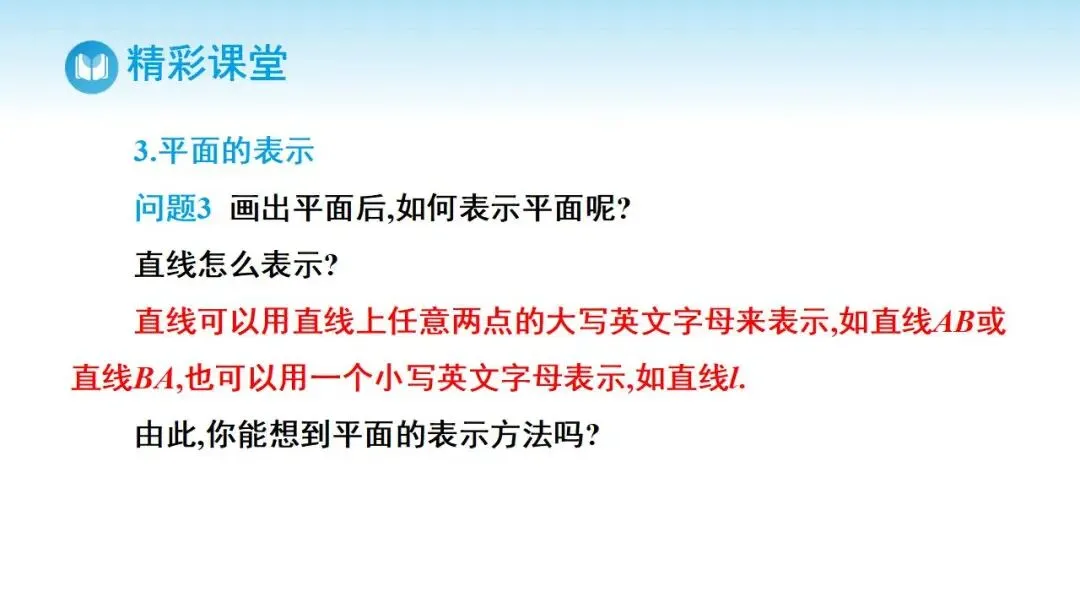 精彩课堂

3.平面的表示

问题3 画出平面后,如何表示平面呢?

直线怎么表示?

直线可以用直线上任意两点的大写英文字母来表示,如直线$AB$或直线$BA$,也可以用一个小写英文字母表示,如直线$l$.

由此,你能想到平面的表示方法吗?